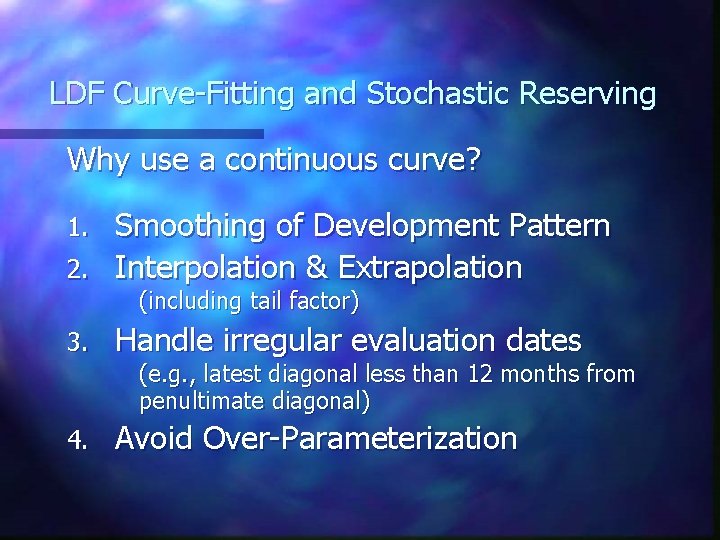 LDF Curve-Fitting and Stochastic Reserving

Why use a continuous curve?

1. Smoothing of Development Pattern
2. Interpolation & Extrapolation
(including tail factor)
3. Handle irregular evaluation dates
(e.g., latest diagonal less than 12 months from penultimate diagonal)
4. Avoid Over-Parameterization